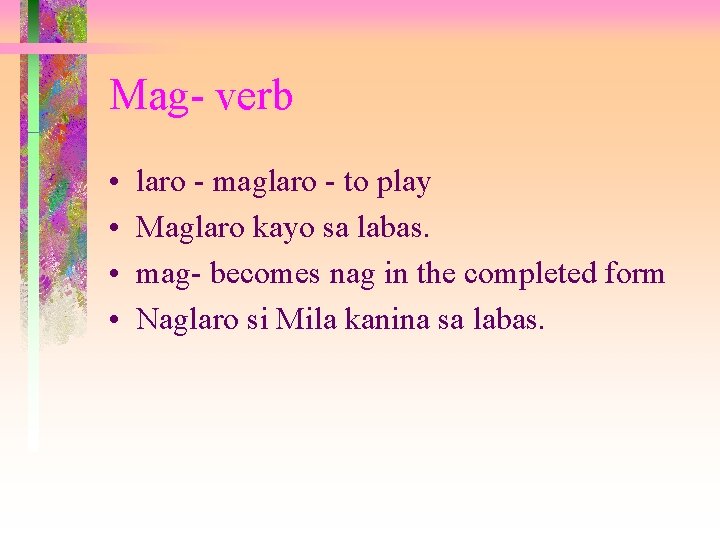 Mag- verb

• laro - maglaro - to play
• Maglaro kayo sa labas.
• mag- becomes nag in the completed form
• Naglaro si Mila kanina sa labas.